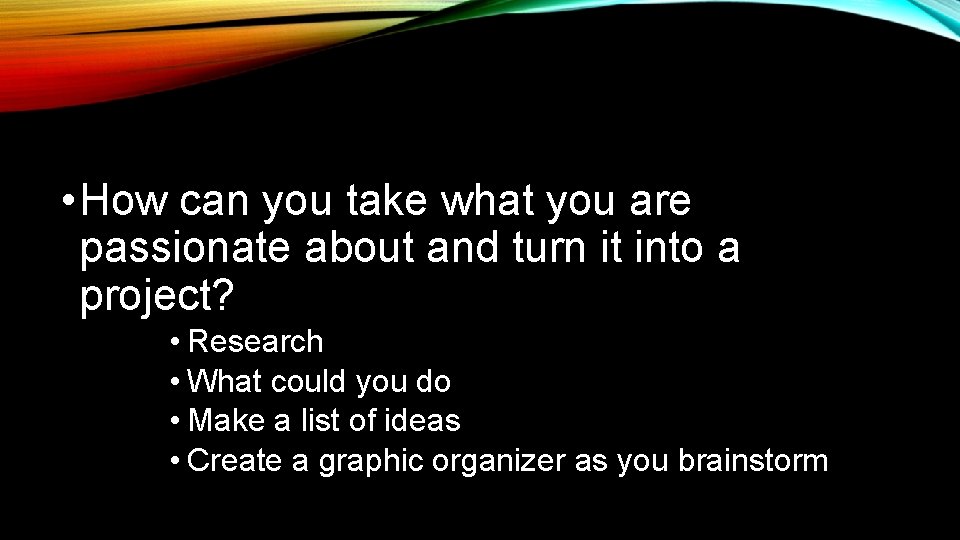 • How can you take what you are passionate about and turn it into a project?

• Research
• What could you do
• Make a list of ideas
• Create a graphic organizer as you brainstorm